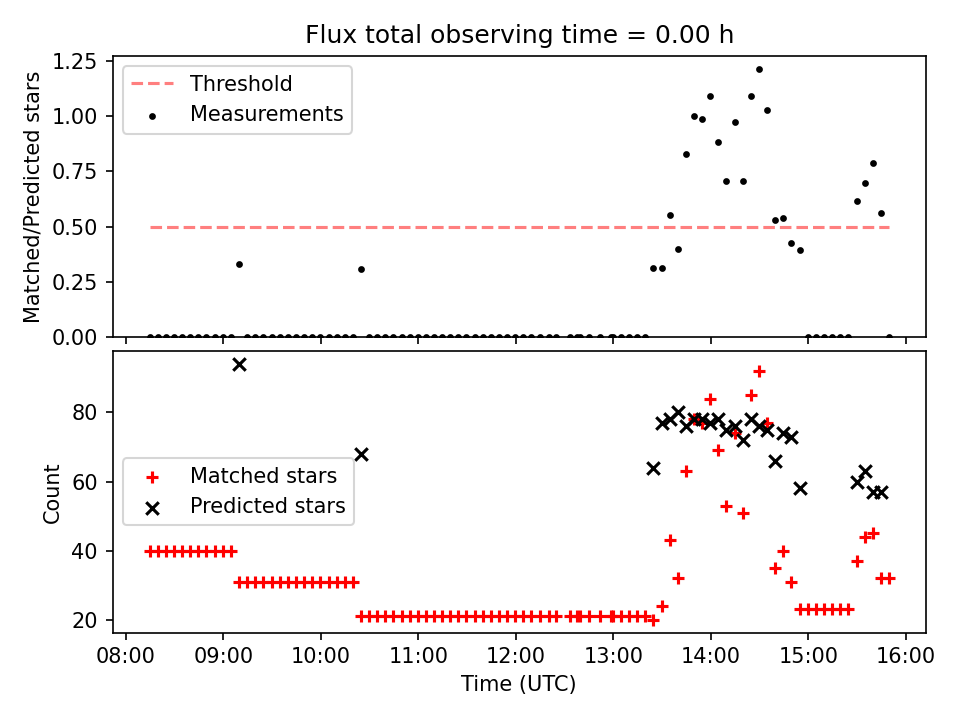 Flux total observing time = 0.00 h

Threshold
Measurements

Matched/Predicted stars

1.25
1.00
0.75
0.50
0.25
0.00

Matched stars
Predicted stars

Count

80
60
40
20

08:00 09:00 10:00 11:00 12:00 13:00 14:00 15:00 16:00

Time (UTC)